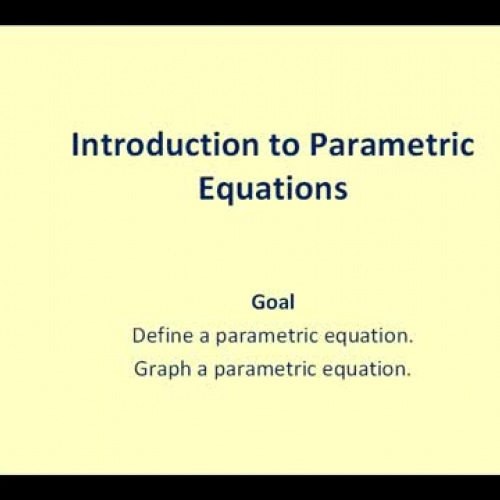 Introduction to Parametric Equations

Goal

Define a parametric equation.

Graph a parametric equation.